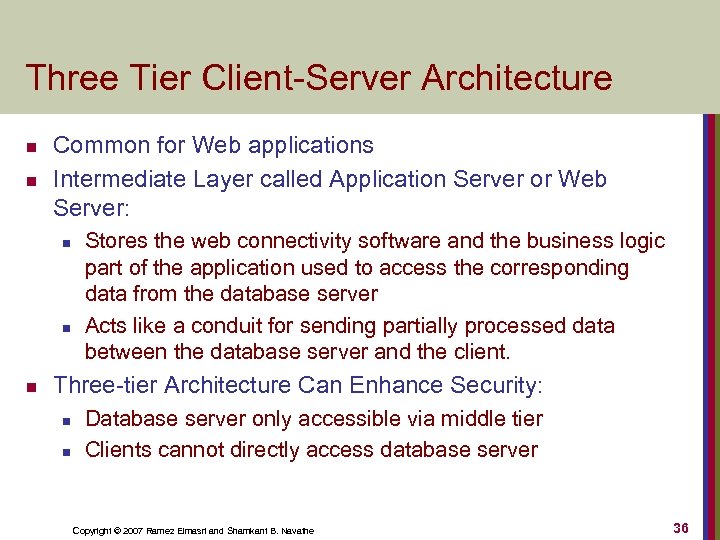 Three Tier Client-Server Architecture

- Common for Web applications
- Intermediate Layer called Application Server or Web Server:
  - Stores the web connectivity software and the business logic part of the application used to access the corresponding data from the database server
  - Acts like a conduit for sending partially processed data between the database server and the client.
- Three-tier Architecture Can Enhance Security:
  - Database server only accessible via middle tier
  - Clients cannot directly access database server

Copyright © 2007 Ramez Elmasri and Shamkant B. Navathe

36